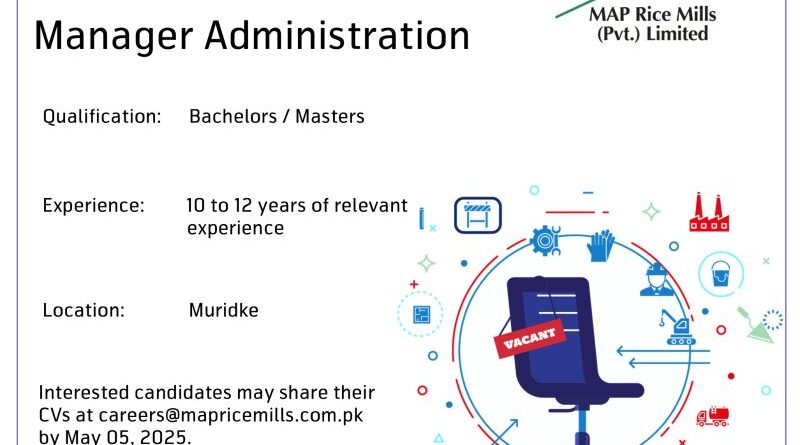 MAP Rice Mills (Pvt.) Limited

Manager Administration

Qualification: Bachelors / Masters

Experience: 10 to 12 years of relevant experience

Location: Muridke

VACANT

Interested candidates may share their CVs at careers@mapricemills.com.pk by May 05, 2025.